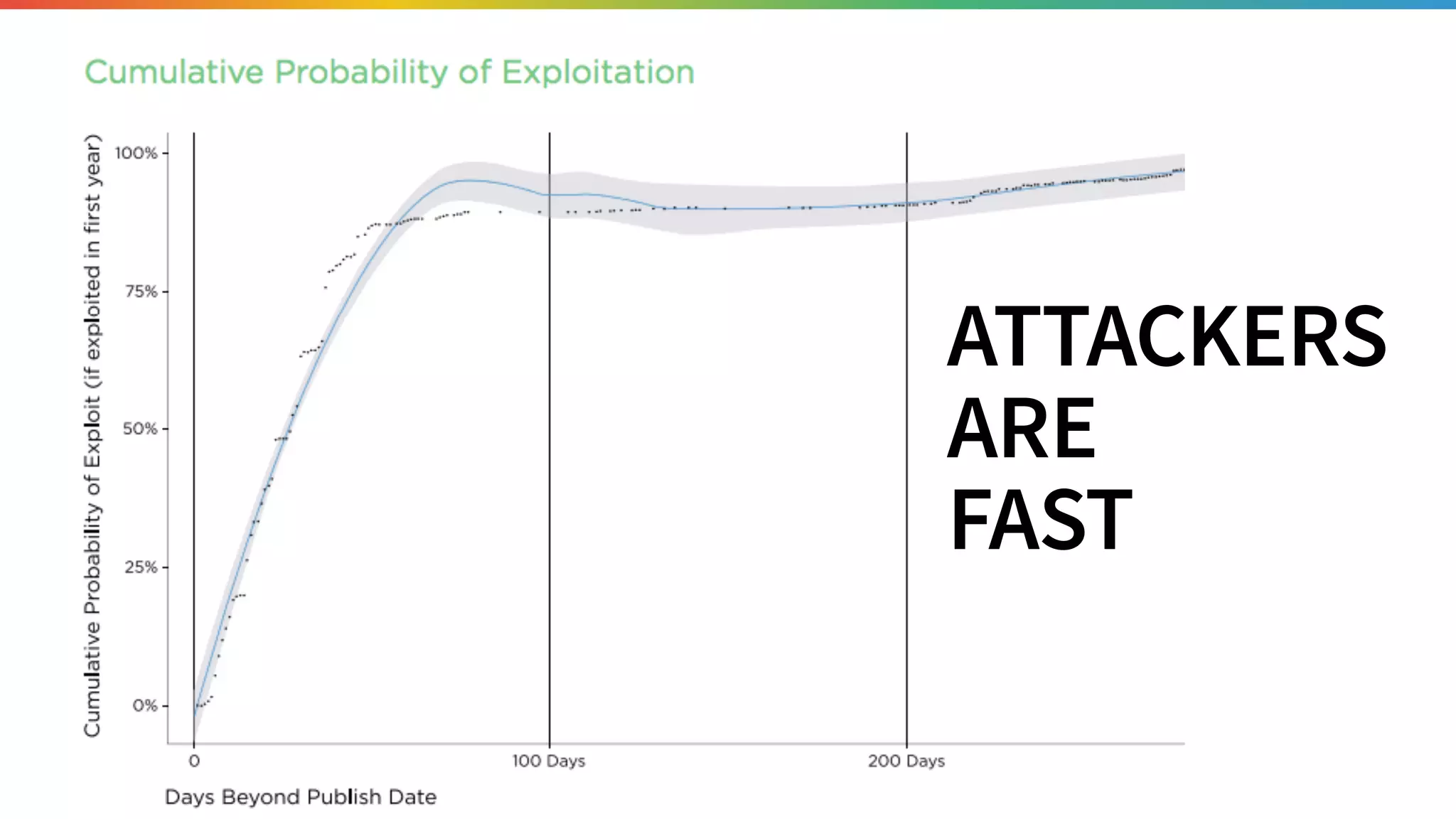 Cumulative Probability of Exploitation

Cumulative Probability of Exploit (if exploited in first year)

100%
75%
50%
25%
0%

0
100 Days
200 Days

Days Beyond Publish Date

ATTACKERS ARE FAST